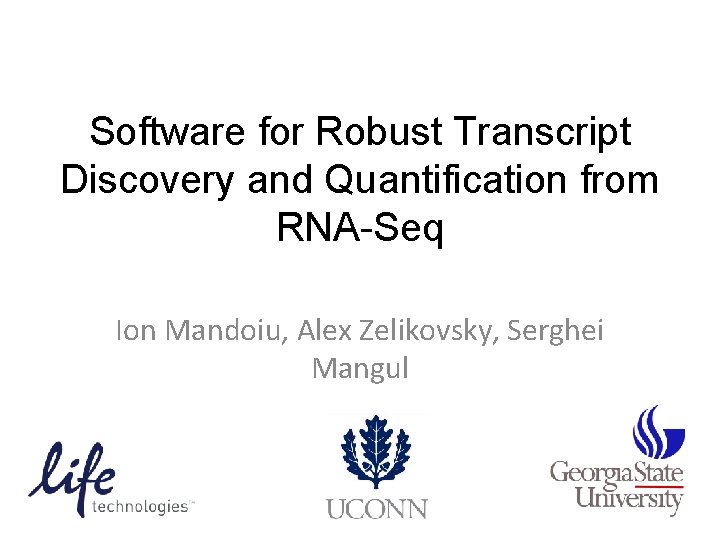 Software for Robust Transcript Discovery and Quantification from RNA-Seq

Ion Mandoiu, Alex Zelikovsky, Serghei Mangul

life technologies™

UCONN

Georgia State University